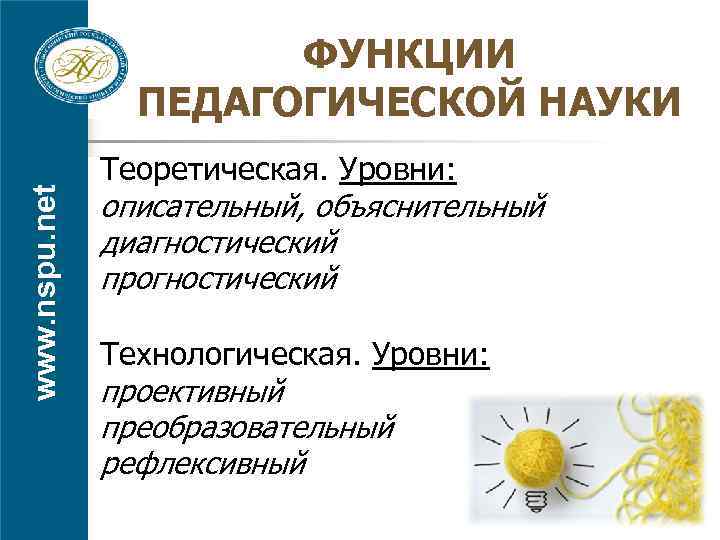 www.nspu.net

ФУНКЦИИ ПЕДАГОГИЧЕСКОЙ НАУКИ

Теоретическая. Уровни:
описательный, объяснительный
диагностический
прогностический

Технологическая. Уровни:
проективный
преобразовательный
рефлексивный